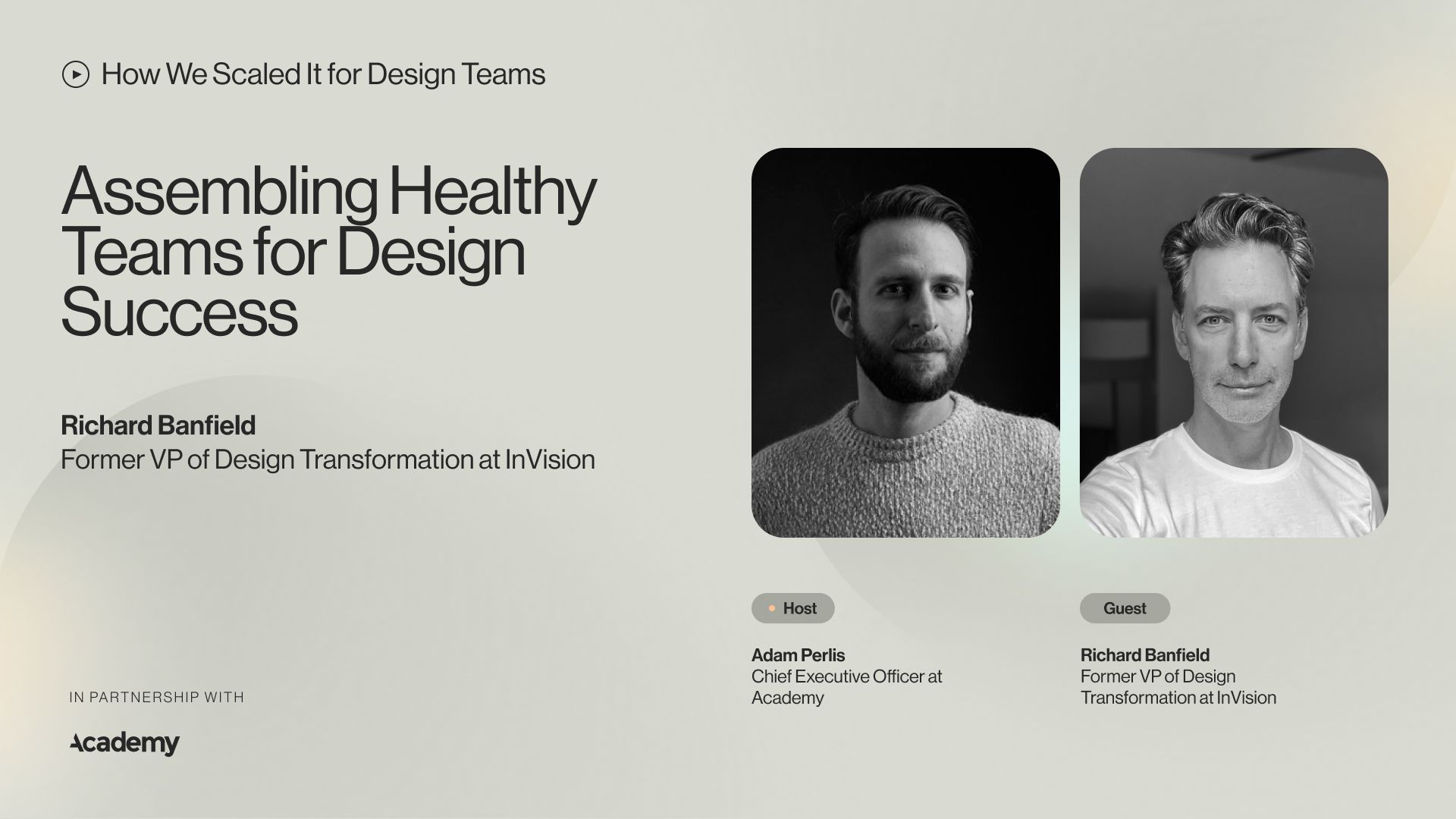 How We Scaled It for Design Teams

Assembling Healthy Teams for Design Success

Richard Banfield
Former VP of Design Transformation at InVision

IN PARTNERSHIP WITH

Academy

Host

Adam Perlis
Chief Executive Officer at Academy

Guest

Richard Banfield
Former VP of Design Transformation at InVision